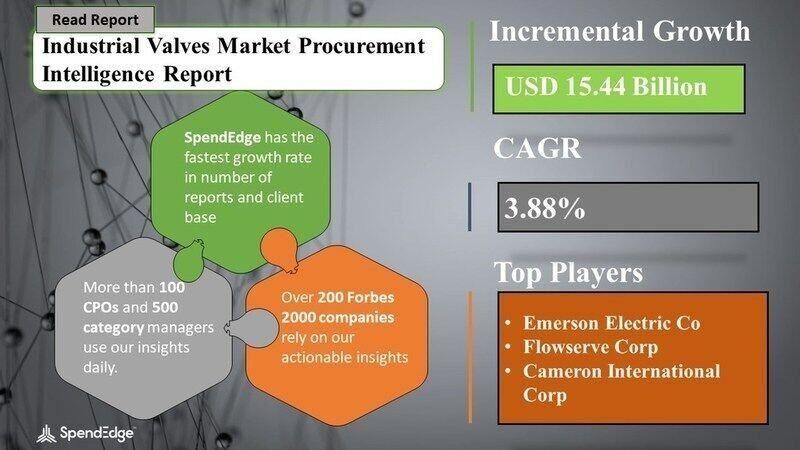 Read Report

Industrial Valves Market Procurement Intelligence Report

SpendEdge has the fastest growth rate in number of reports and client base

More than 100 CPOs and 500 category managers use our insights daily.

Over 200 Forbes 2000 companies rely on our actionable insights

SpendEdge

Incremental Growth

USD 15.44 Billion

CAGR

3.88%

Top Players

• Emerson Electric Co
• Flowserve Corp
• Cameron International Corp